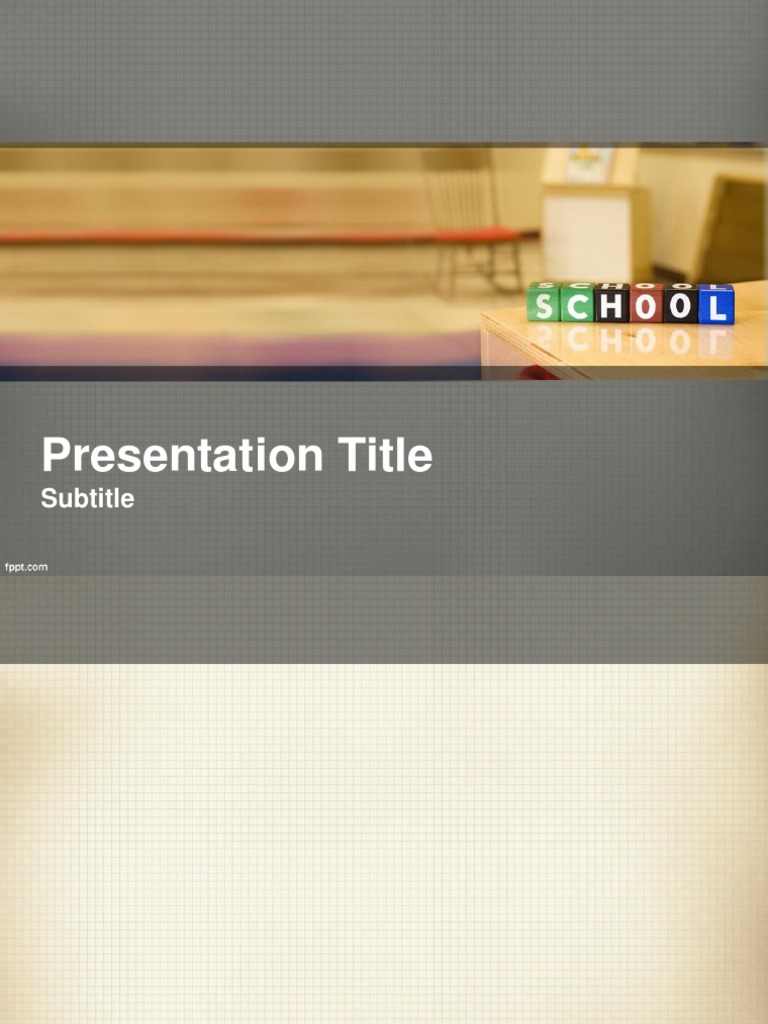 SCHOOL

Presentation Title
Subtitle

fppt.com